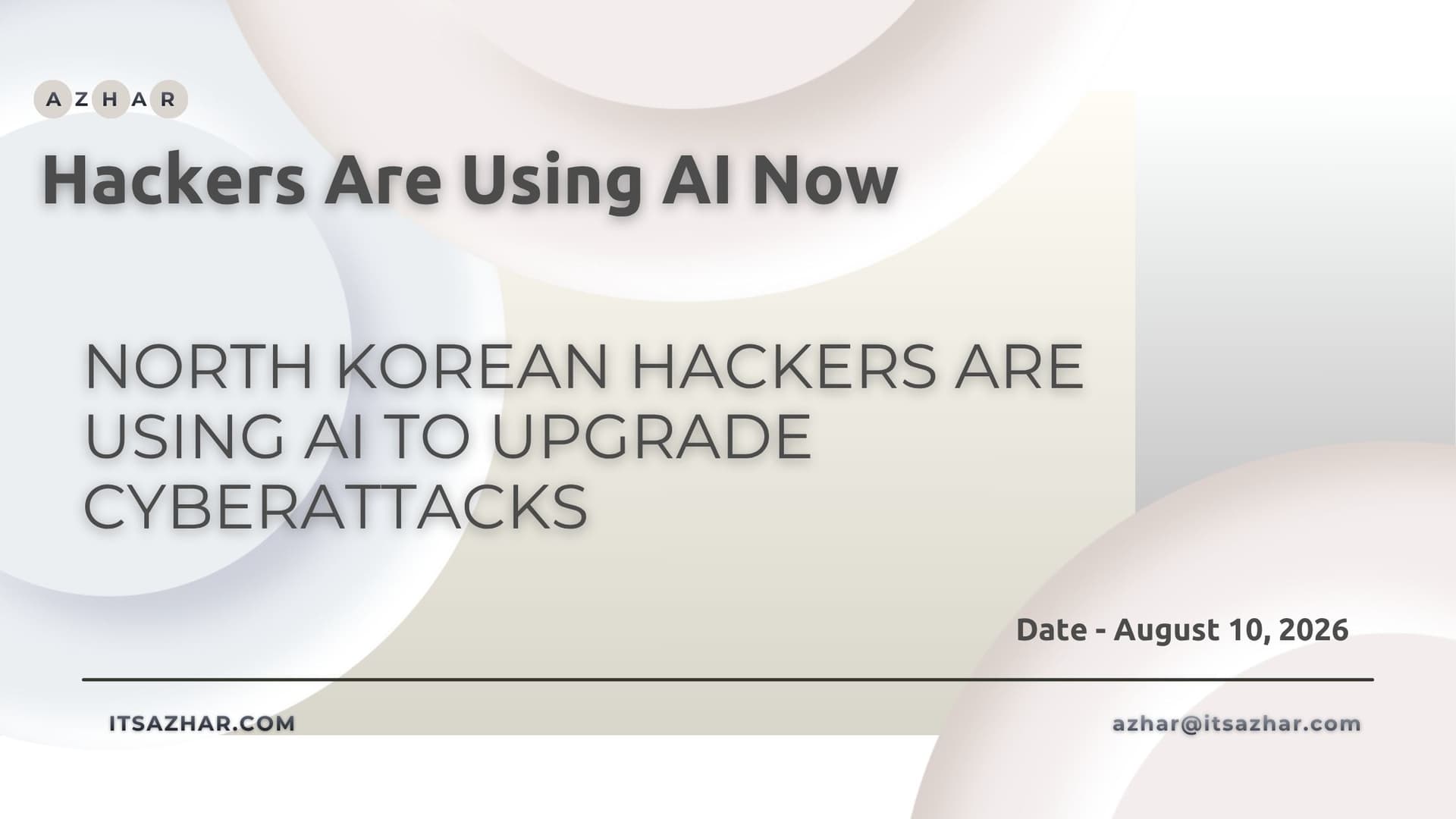 AZHAR

Hackers Are Using AI Now

NORTH KOREAN HACKERS ARE USING AI TO UPGRADE CYBERATTACKS

Date - August 10, 2026

ITSAZHAR.COM

azhar@itsazhar.com